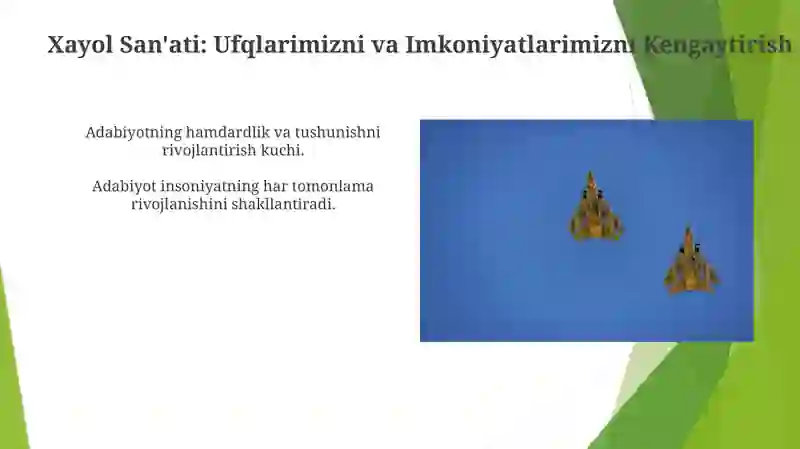 Xayol San'ati: Ufqlarimizni va Imkoniyatlarimizni Kengaytirish

Adabiyotning hamdardlik va tushunishni rivojlantirish kuchi.

Adabiyot insoniyatning har tomonlama rivojlanishini shakllantiradi.